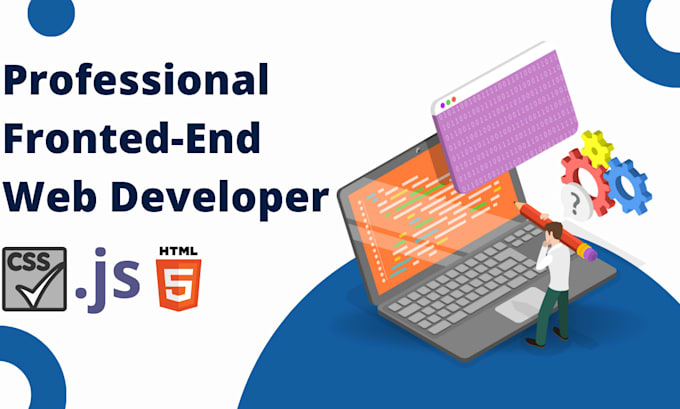 Professional Fronted-End Web Developer

CSS .js HTML 5

?